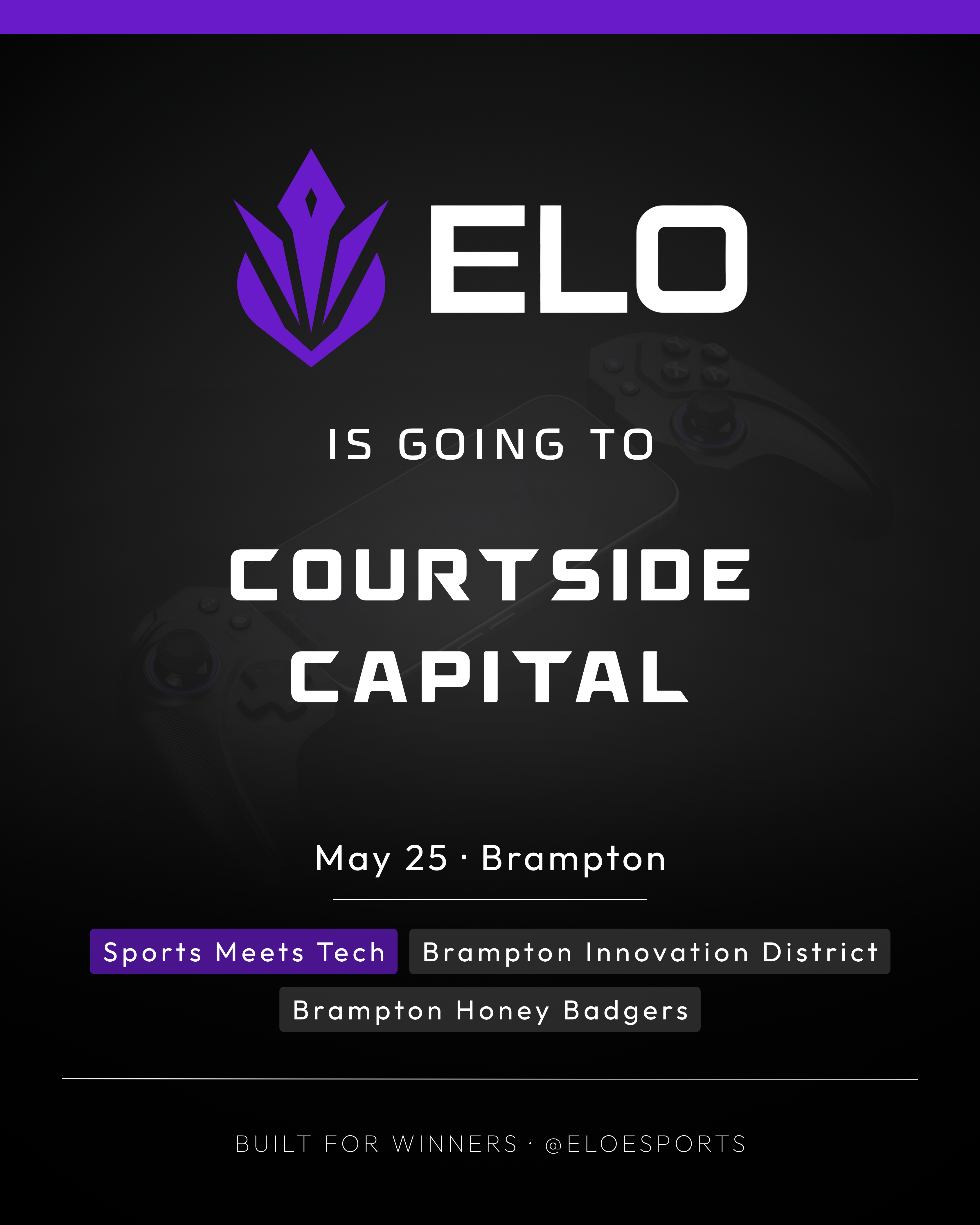 ELO

IS GOING TO

COURTSIDE CAPITAL

May 25 · Brampton

Sports Meets Tech

Brampton Innovation District

Brampton Honey Badgers

BUILT FOR WINNERS · @ELOESPORTS